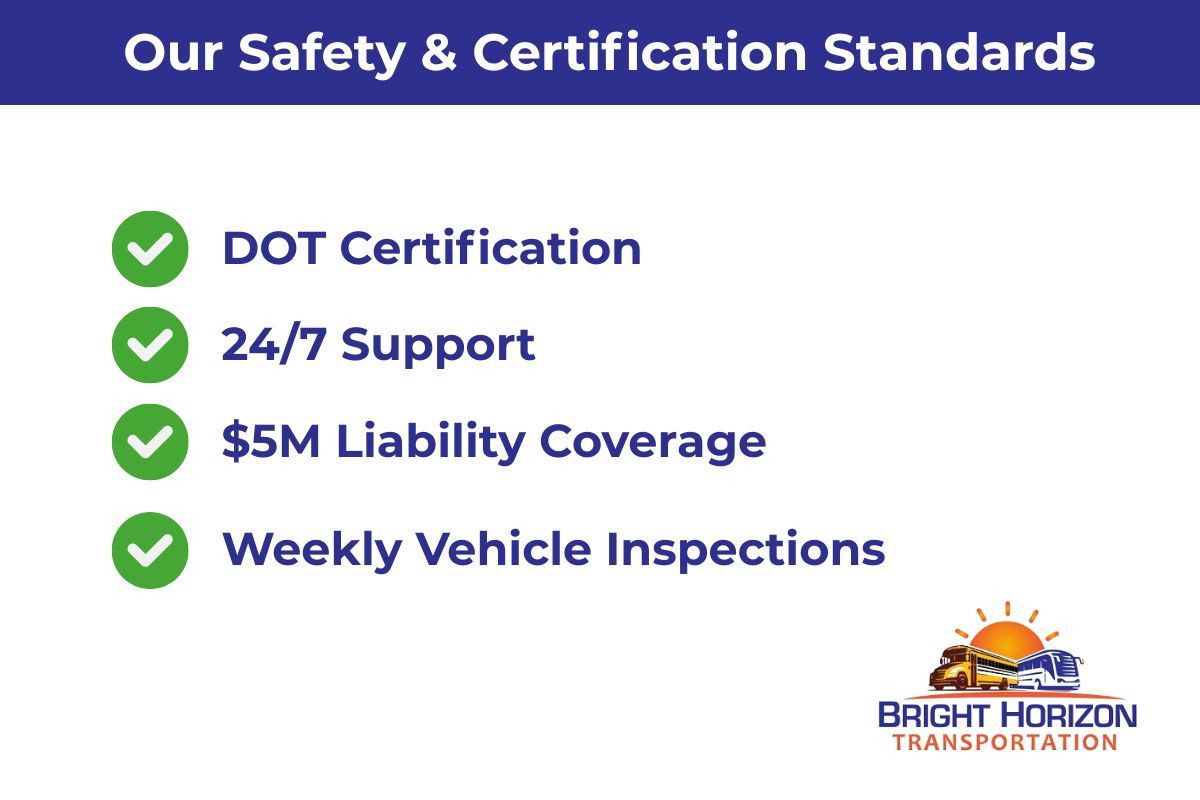 Our Safety & Certification Standards

DOT Certification

24/7 Support

\$5M Liability Coverage

Weekly Vehicle Inspections

BRIGHT HORIZON
TRANSPORTATION